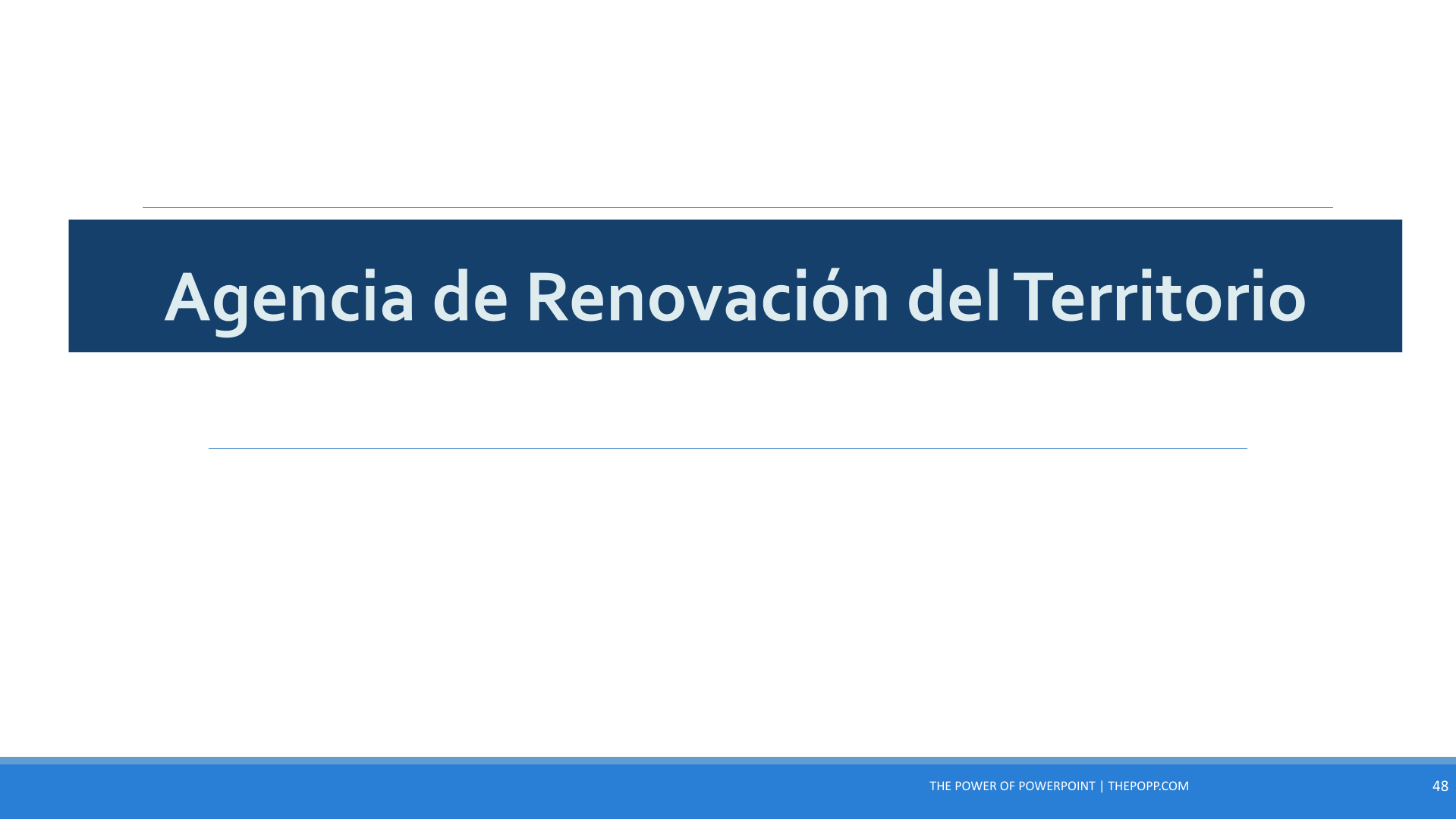 Agencia de Renovación del Territorio

THE POWER OF POWERPOINT | THEPOPP.COM

48